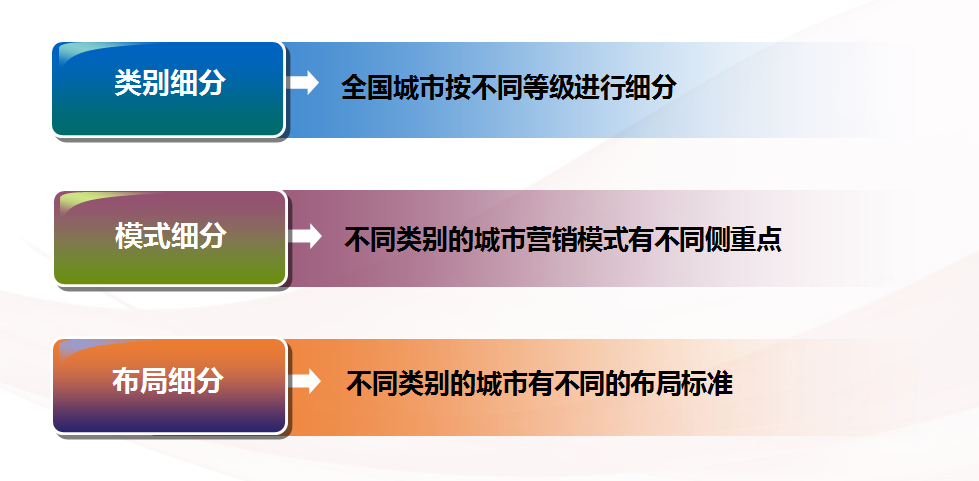 类别细分

全国城市按不同等级进行细分

模式细分

不同类别的城市营销模式有不同侧重点

布局细分

不同类别的城市有不同的布局标准